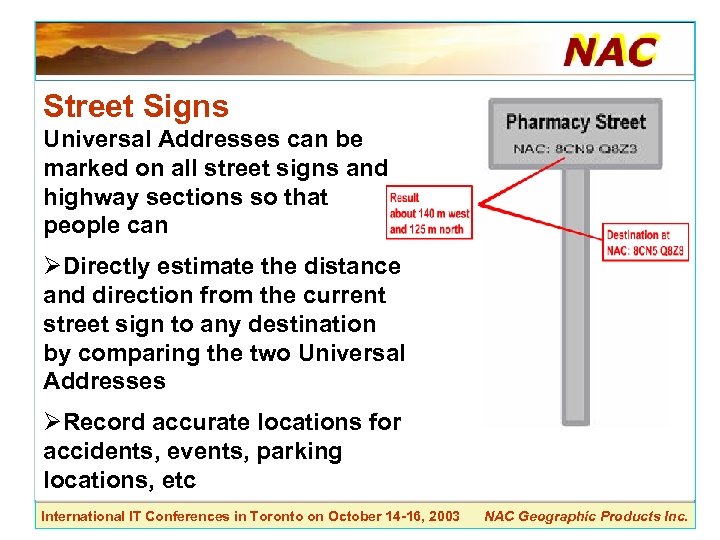 NAC

Street Signs

Universal Addresses can be marked on all street signs and highway sections so that people can

➢Directly estimate the distance and direction from the current street sign to any destination by comparing the two Universal Addresses

➢Record accurate locations for accidents, events, parking locations, etc

Pharmacy Street
NAC: 8CN9 Q8Z3

Result
about 140 m west
and 125 m north

Destination at
NAC: 8CN5 Q8Z9

International IT Conferences in Toronto on October 14-16, 2003 NAC Geographic Products Inc.